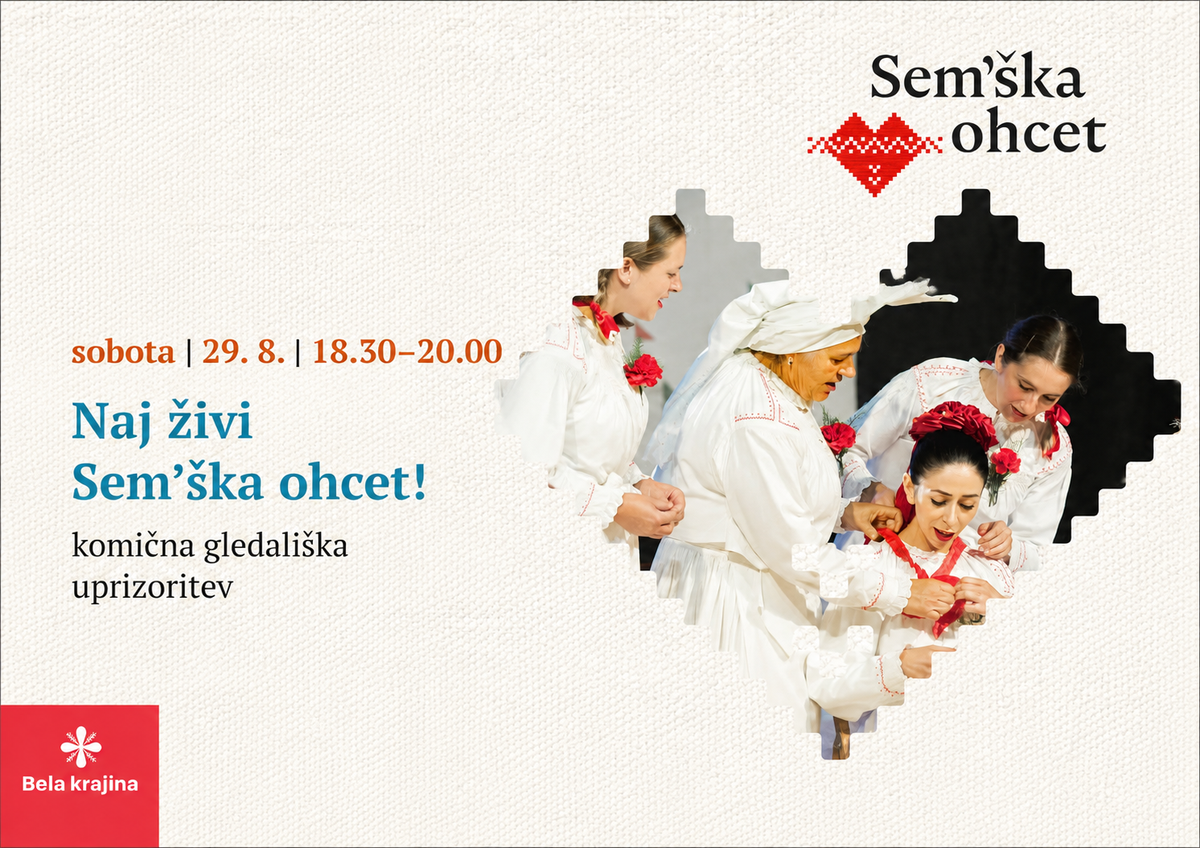 Sem'ška ohcet

sobota | 29. 8. | 18.30–20.00

Naj živi Sem'ška ohcet!

komična gledališka uprizoritev

Bela krajina